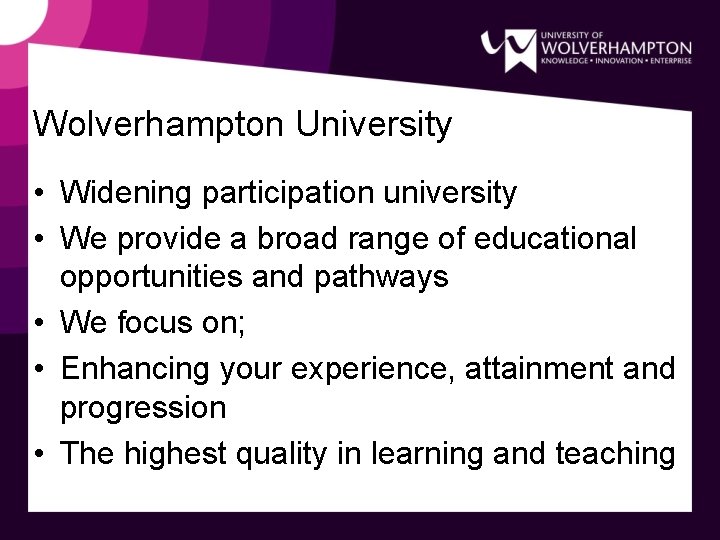 UNIVERSITY OF
WOLVERHAMPTON
KNOWLEDGE • INNOVATION • ENTERPRISE

Wolverhampton University

• Widening participation university
• We provide a broad range of educational opportunities and pathways
• We focus on;
• Enhancing your experience, attainment and progression
• The highest quality in learning and teaching